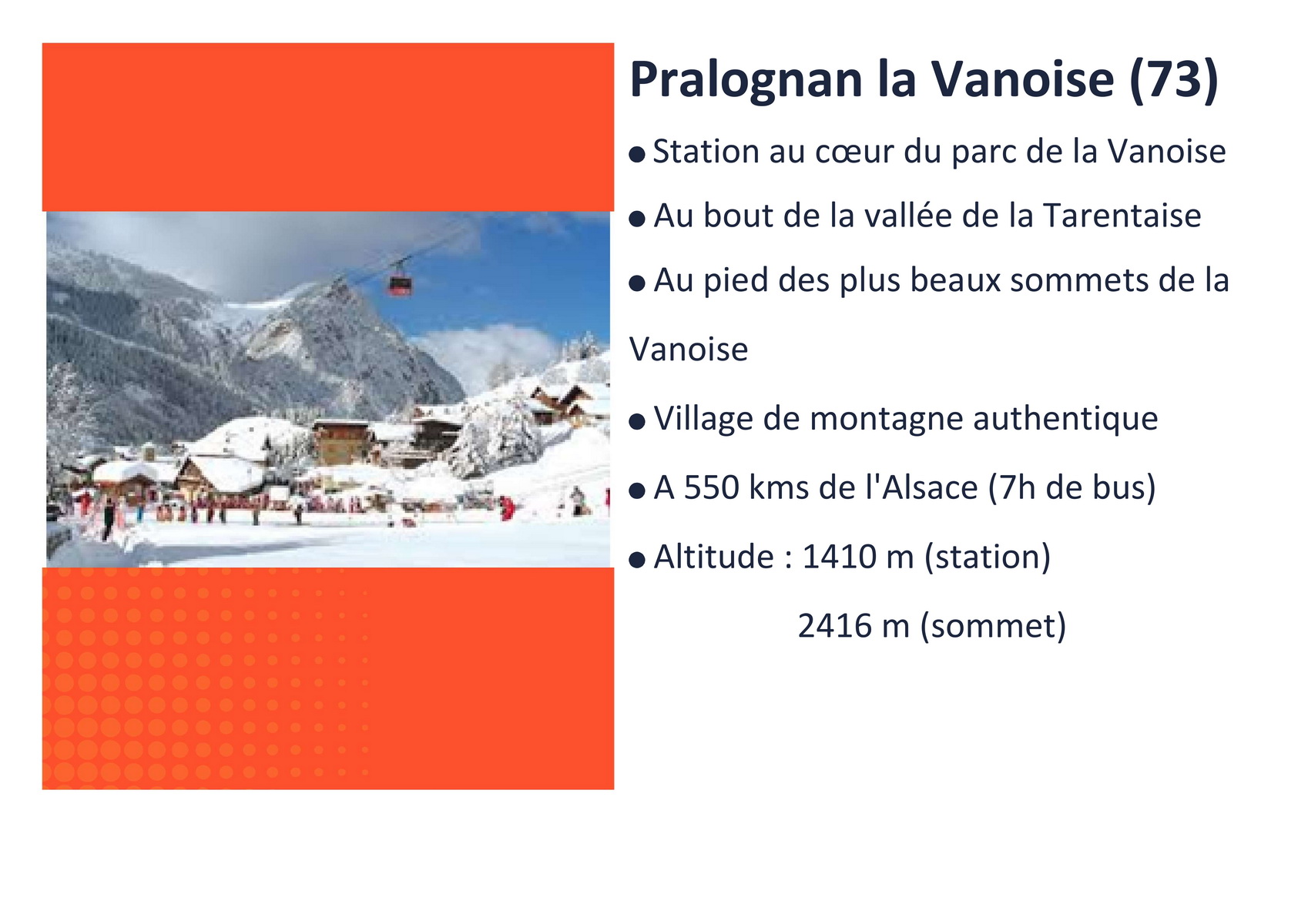 Pralognan la Vanoise (73)

● Station au cœur du parc de la Vanoise

● Au bout de la vallée de la Tarentaise

● Au pied des plus beaux sommets de la Vanoise

● Village de montagne authentique

● A 550 kms de l'Alsace (7h de bus)

● Altitude : 1410 m (station)

2416 m (sommet)